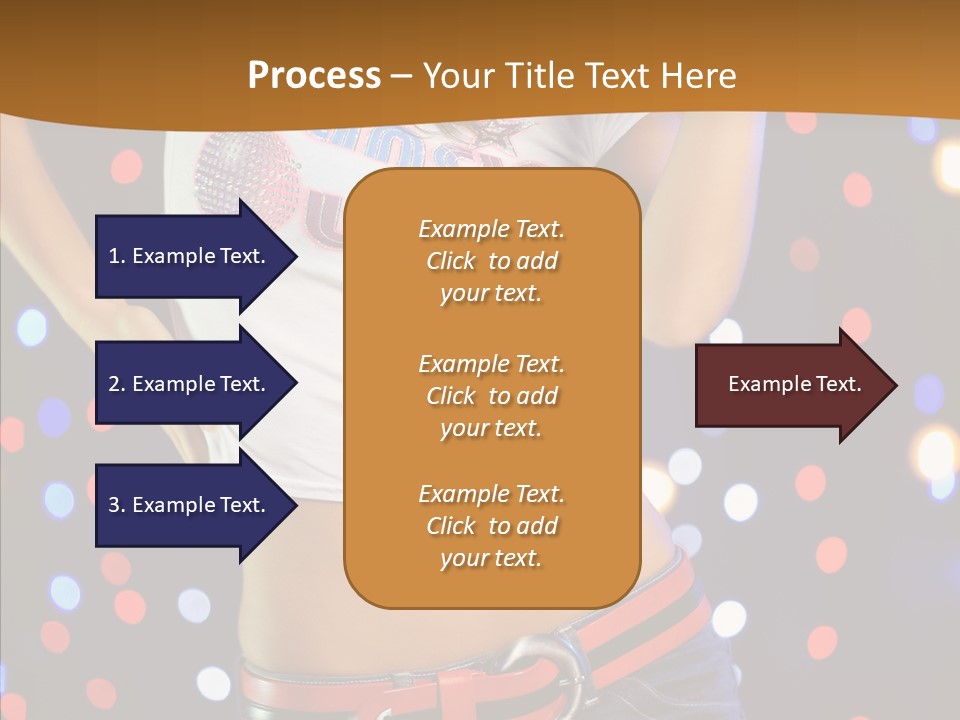 Process – Your Title Text Here

1. Example Text.

2. Example Text.

3. Example Text.

Example Text. Click to add your text.

Example Text. Click to add your text.

Example Text. Click to add your text.

Example Text.